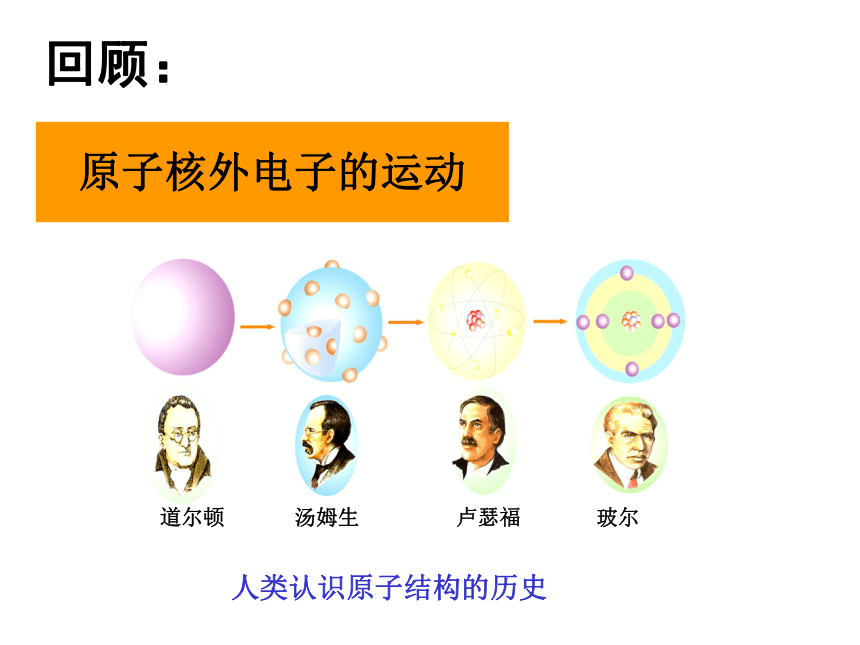 回顾：

原子核外电子的运动

道尔顿 汤姆生 卢瑟福 玻尔

人类认识原子结构的历史